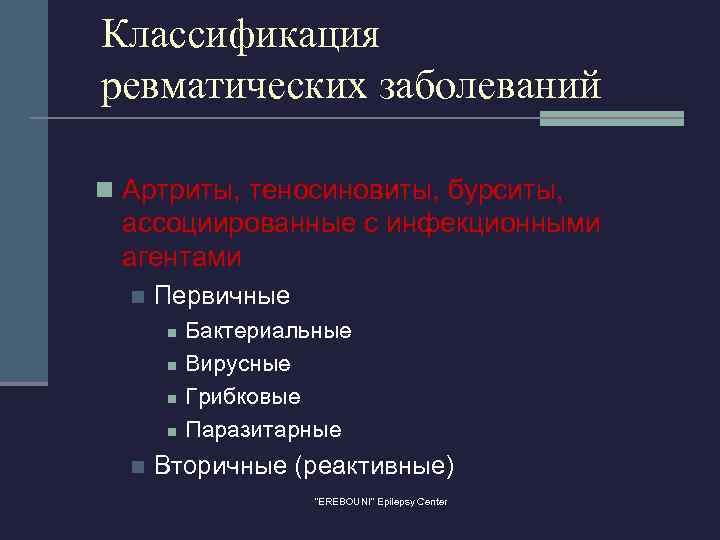 Классификация ревматических заболеваний

Артриты, теносиновиты, бурситы, ассоциированные с инфекционными агентами

Первичные

Бактериальные

Вирусные

Грибковые

Паразитарные

Вторичные (реактивные)

"EREBOUNI" Epilepsy Center